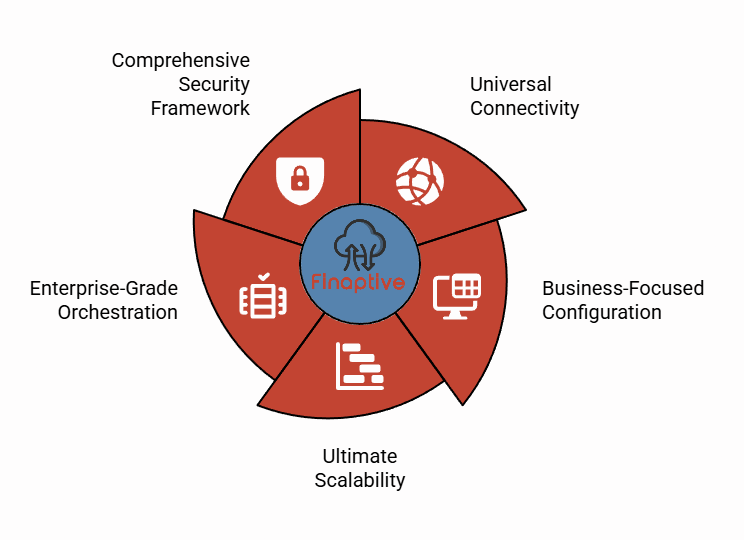 Comprehensive Security Framework

Universal Connectivity

Finaptive

Enterprise-Grade Orchestration

Business-Focused Configuration

Ultimate Scalability